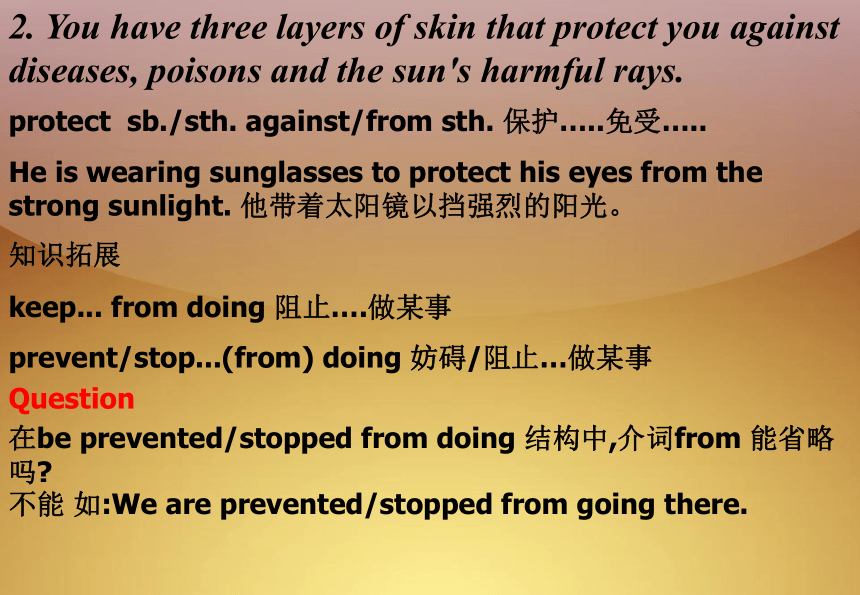 2. You have three layers of skin that protect you against diseases, poisons and the sun's harmful rays.

protect sb./sth. against/from sth. 保护.....免受.....

He is wearing sunglasses to protect his eyes from the strong sunlight. 他带着太阳镜以挡强烈的阳光。

知识拓展

keep... from doing 阻止....做某事

prevent/stop...(from) doing 妨碍/阻止...做某事

Question

在be prevented/stopped from doing 结构中,介词from 能省略吗?

不能 如:We are prevented/stopped from going there.